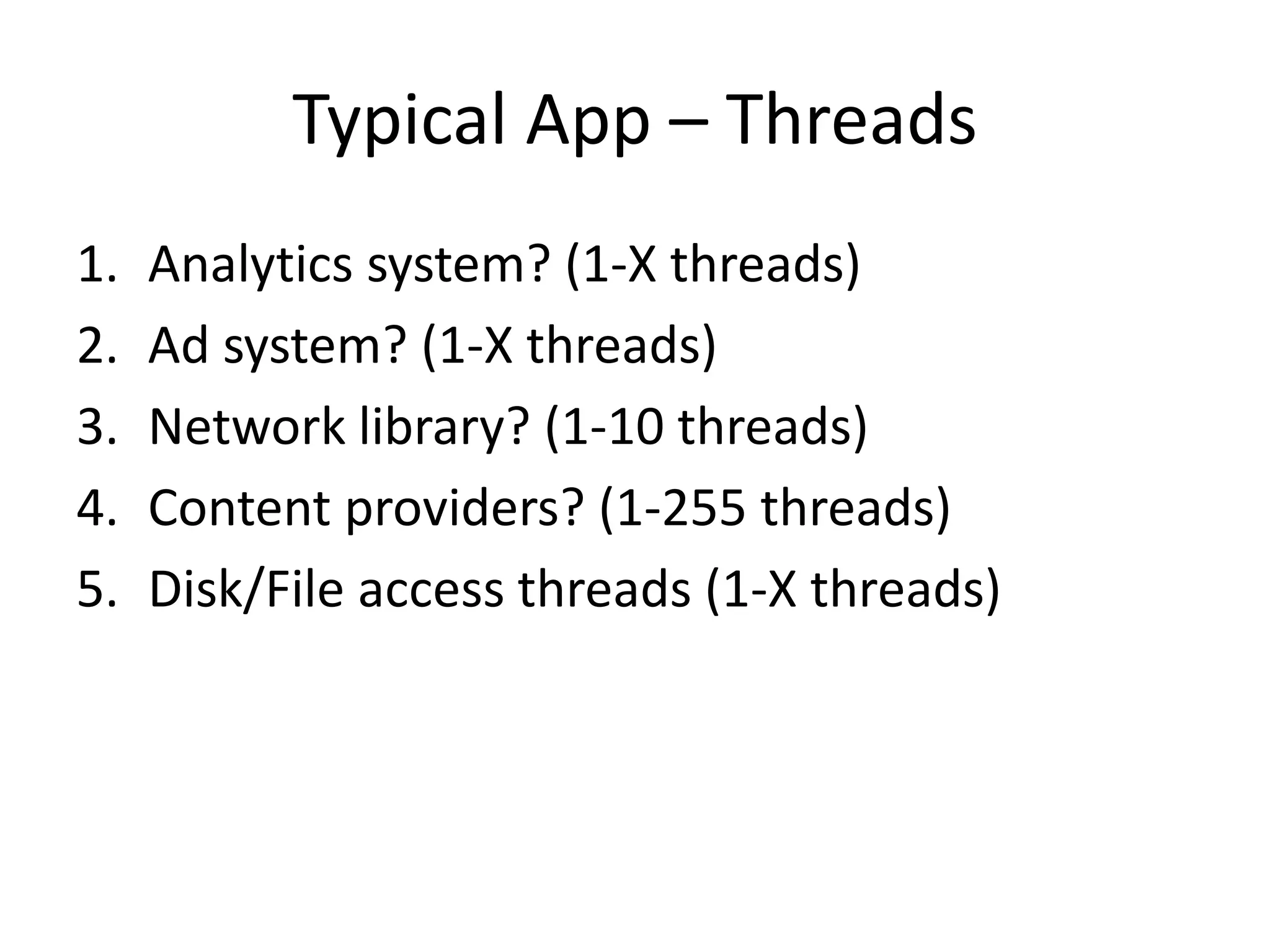 Typical App – Threads

1. Analytics system? (1-X threads)
2. Ad system? (1-X threads)
3. Network library? (1-10 threads)
4. Content providers? (1-255 threads)
5. Disk/File access threads (1-X threads)